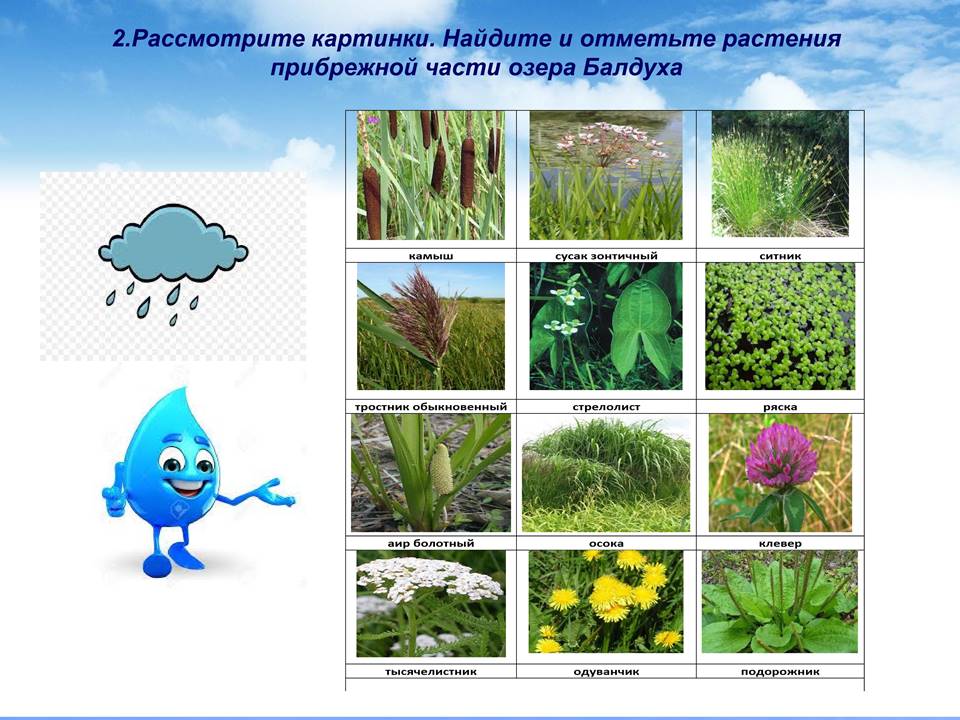 2.Рассмотрите картинки. Найдите и отметьте растения прибрежной части озера Балдуха

| камыш | сусак зонтичный | ситник |
|---|---|---|
| тростник обыкновенный | стрелолист | ряска |
| аир болотный | осока | клевер |
| тысячелистник | одуванчик | подорожник |